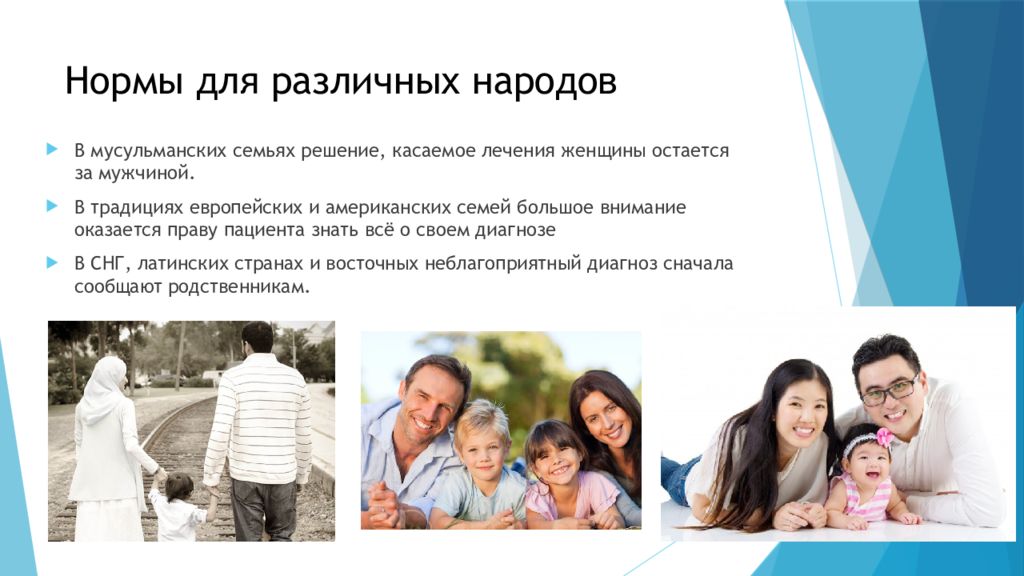 Нормы для различных народов

В мусульманских семьях решение, касаемое лечения женщины остается за мужчиной.

В традициях европейских и американских семей большое внимание оказается праву пациента знать всё о своем диагнозе

В СНГ, латинских странах и восточных неблагоприятный диагноз сначала сообщают родственникам.